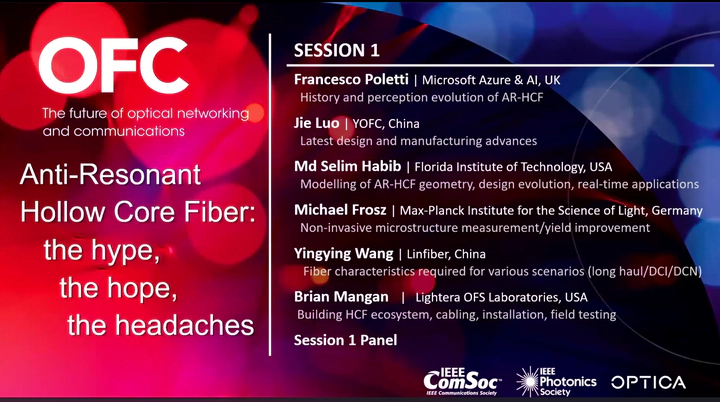 OFC
The future of optical networking and communications

Anti-Resonant Hollow Core Fiber: the hype, the hope, the headaches

SESSION 1

Francesco Poletti | Microsoft Azure & AI, UK
History and perception evolution of AR-HCF

Jie Luo | YOFC, China
Latest design and manufacturing advances

Md Selim Habib | Florida Institute of Technology, USA
Modelling of AR-HCF geometry, design evolution, real-time applications

Michael Frosz | Max-Planck Institute for the Science of Light, Germany
Non-invasive microstructure measurement/yield improvement

Yingying Wang | Linfiber, China
Fiber characteristics required for various scenarios (long haul/DCI/DCN)

Brian Mangan | Lightera OFS Laboratories, USA
Building HCF ecosystem, cabling, installation, field testing

Session 1 Panel

IEEE ComSoc
IEEE Communications Society
IEEE Photonics Society
OPTICA